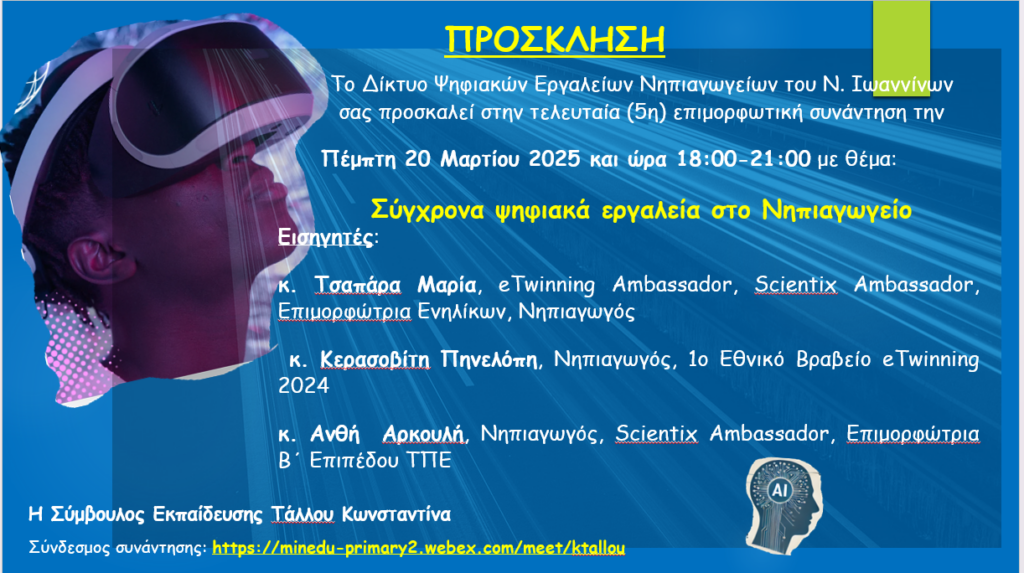 ΠΡΟΣΚΛΗΣΗ

Το Δίκτυο Ψηφιακών Εργαλείων Νηπιαγωγείων του Ν. Ιωαννίνων σας προσκαλεί στην τελευταία (5η) επιμορφωτική συνάντηση την

Πέμπτη 20 Μαρτίου 2025 και ώρα 18:00-21:00 με θέμα:

Σύγχρονα ψηφιακά εργαλεία στο Νηπιαγωγείο

Εισηγητές:

κ. Τσαπάρα Μαρία, eTwinning Ambassador, Scientix Ambassador, Επιμορφώτρια Ενηλίκων, Νηπιαγωγός

κ. Κερασοβίτη Πηνελόπη, Νηπιαγωγός, 1ο Εθνικό Βραβείο eTwinning 2024

κ. Ανθή Αρκουλή, Νηπιαγωγός, Scientix Ambassador, Επιμορφώτρια Β΄ Επιπέδου ΤΠΕ

AI

Η Σύμβουλος Εκπαίδευσης Τάλλου Κωνσταντίνα

Σύνδεσμος συνάντησης: https://minedu-primary2.webex.com/meet/ktallou